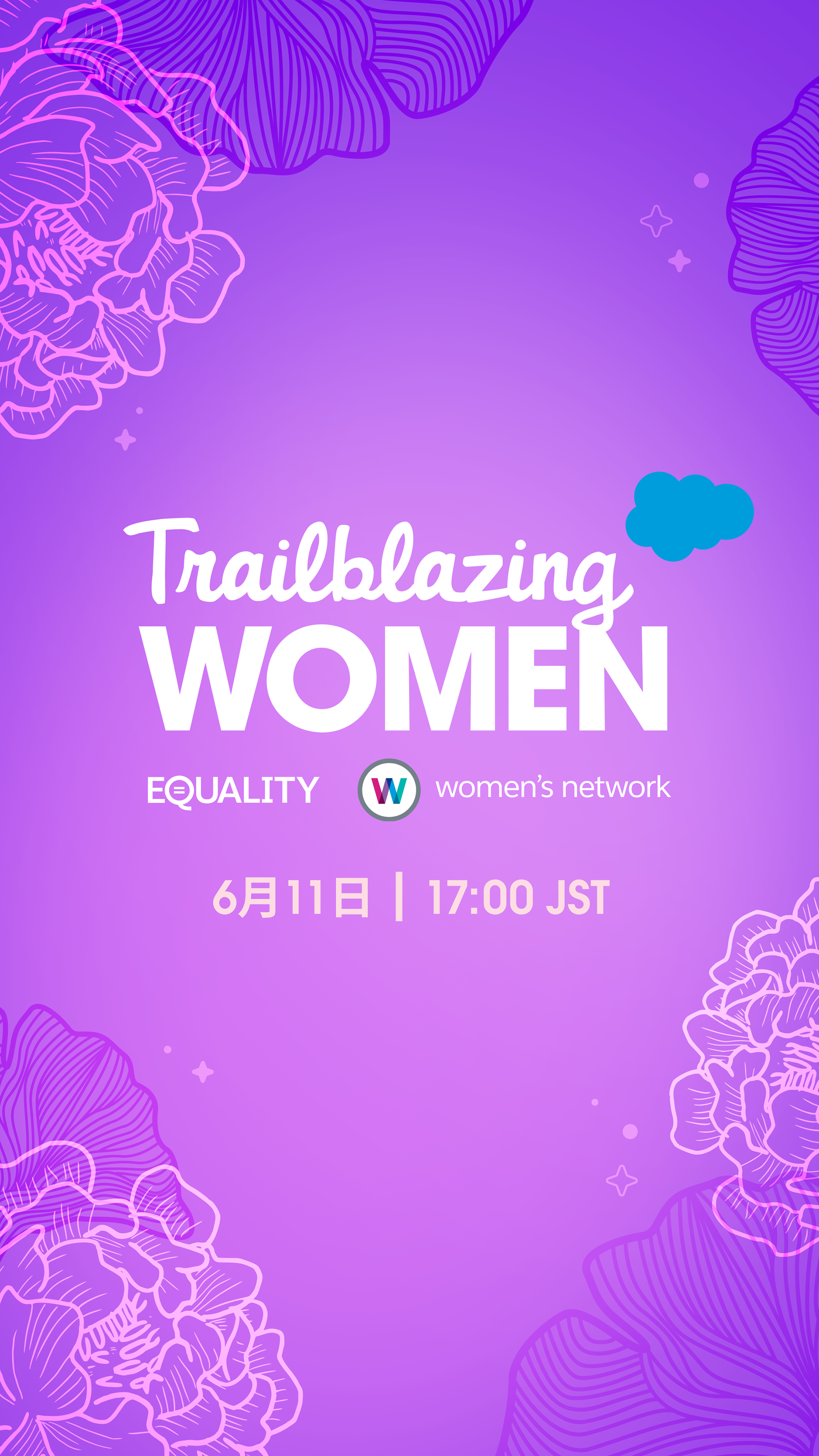 Trailblazing
WOMEN

EQUALITY

W women's network

6月11日 | 17:00 JST